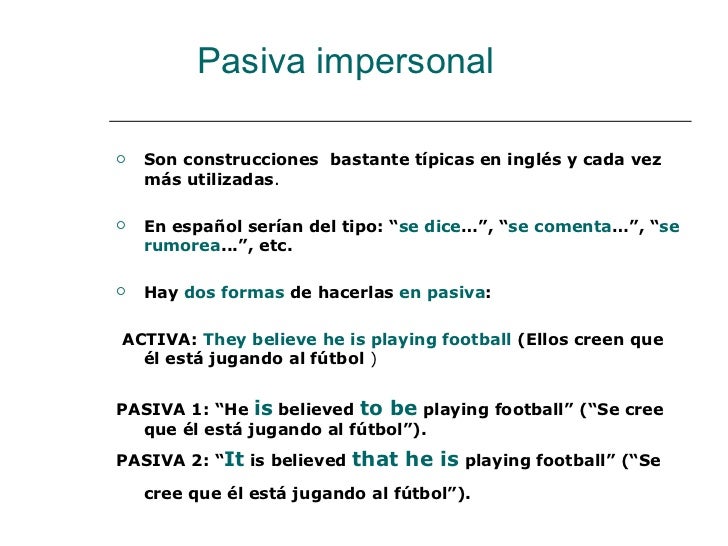 Pasiva impersonal

Son construcciones bastante típicas en inglés y cada vez más utilizadas.

En español serían del tipo: “se dice…”, “se comenta…”, “se rumorea…”, etc.

Hay dos formas de hacerlas en pasiva:

ACTIVA: They believe he is playing football (Ellos creen que él está jugando al fútbol )

PASIVA 1: “He is believed to be playing football” (“Se cree que él está jugando al fútbol”).

PASIVA 2: “It is believed that he is playing football” (“Se cree que él está jugando al fútbol”).